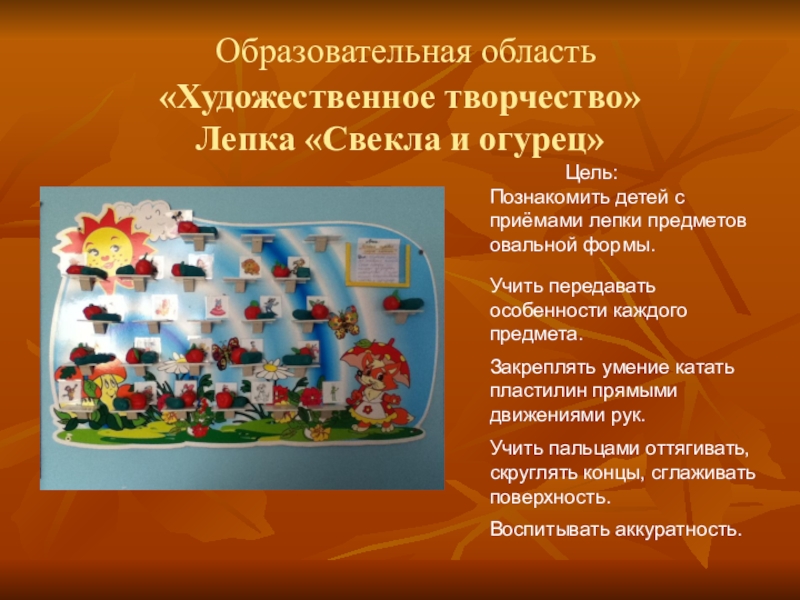 Образовательная область
«Художественное творчество»
Лепка «Свекла и огурец»

Цель:
Познакомить детей с приёмами лепки предметов овальной формы.

Учить передавать особенности каждого предмета.

Закреплять умение катать пластилин прямыми движениями рук.

Учить пальцами оттягивать, скруглять концы, сглаживать поверхность.

Воспитывать аккуратность.